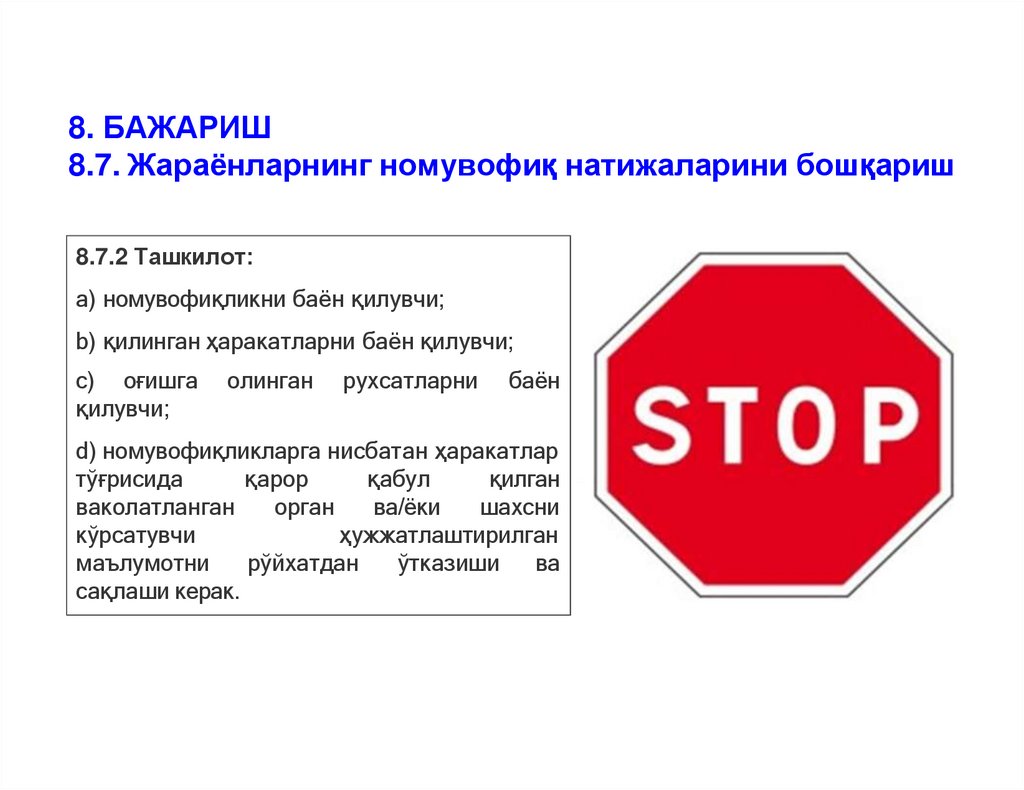 8. БАЖАРИШ
8.7. Жараёнларнинг номувофиқ натижаларини бошқариш

8.7.2 Ташкилот:

a) номувофиқликни баён қилувчи;

b) қилинган ҳаракатларни баён қилувчи;

c) оғишга олинган рухсатларни баён қилувчи;

d) номувофиқликларга нисбатан ҳаракатлар тўғрисида қарор қабул қилган ваколатланган орган ва/ёки шахсни кўрсатувчи ҳужжатлаштирилган маълумотни рўйхатдан ўтказиши ва сақлаши керак.

STOP